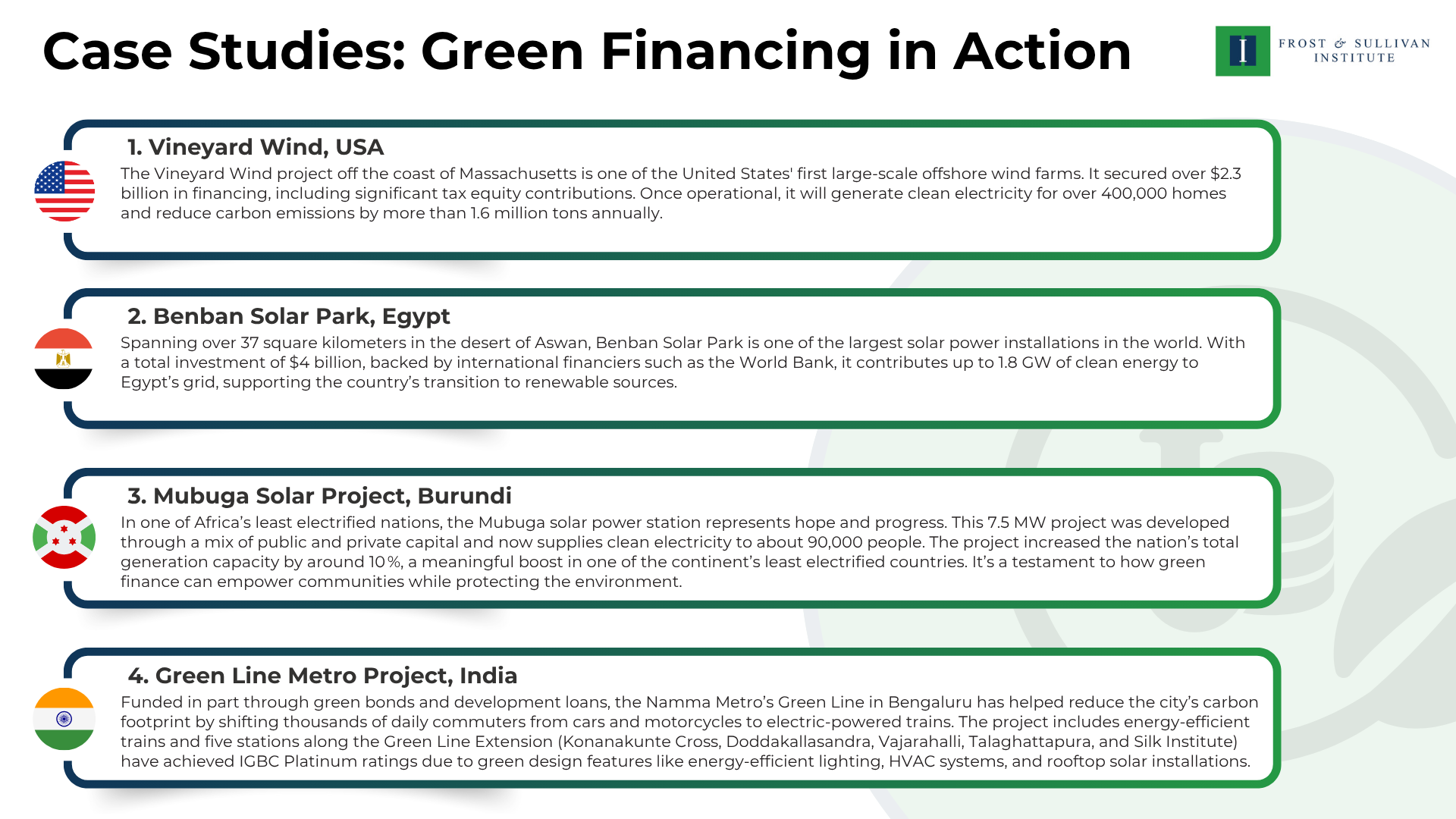 Case Studies: Green Financing in Action

FROST & SULLIVAN INSTITUTE

1. Vineyard Wind, USA
The Vineyard Wind project off the coast of Massachusetts is one of the United States' first large-scale offshore wind farms. It secured over $2.3 billion in financing, including significant tax equity contributions. Once operational, it will generate clean electricity for over 400,000 homes and reduce carbon emissions by more than 1.6 million tons annually.

2. Benban Solar Park, Egypt
Spanning over 37 square kilometers in the desert of Aswan, Benban Solar Park is one of the largest solar power installations in the world. With a total investment of $4 billion, backed by international financiers such as the World Bank, it contributes up to 1.8 GW of clean energy to Egypt's grid, supporting the country's transition to renewable sources.

3. Mubuga Solar Project, Burundi
In one of Africa's least electrified nations, the Mubuga solar power station represents hope and progress. This 7.5 MW project was developed through a mix of public and private capital and now supplies clean electricity to about 90,000 people. The project increased the nation's total generation capacity by around 10%, a meaningful boost in one of the continent's least electrified countries. It's a testament to how green finance can empower communities while protecting the environment.

4. Green Line Metro Project, India
Funded in part through green bonds and development loans, the Namma Metro's Green Line in Bengaluru has helped reduce the city's carbon footprint by shifting thousands of daily commuters from cars and motorcycles to electric-powered trains. The project includes energy-efficient trains and five stations along the Green Line Extension (Konanakunte Cross, Doddakallasandra, Vajarahalli, Talaghattapura, and Silk Institute) have achieved IGBC Platinum ratings due to green design features like energy-efficient lighting, HVAC systems, and rooftop solar installations.